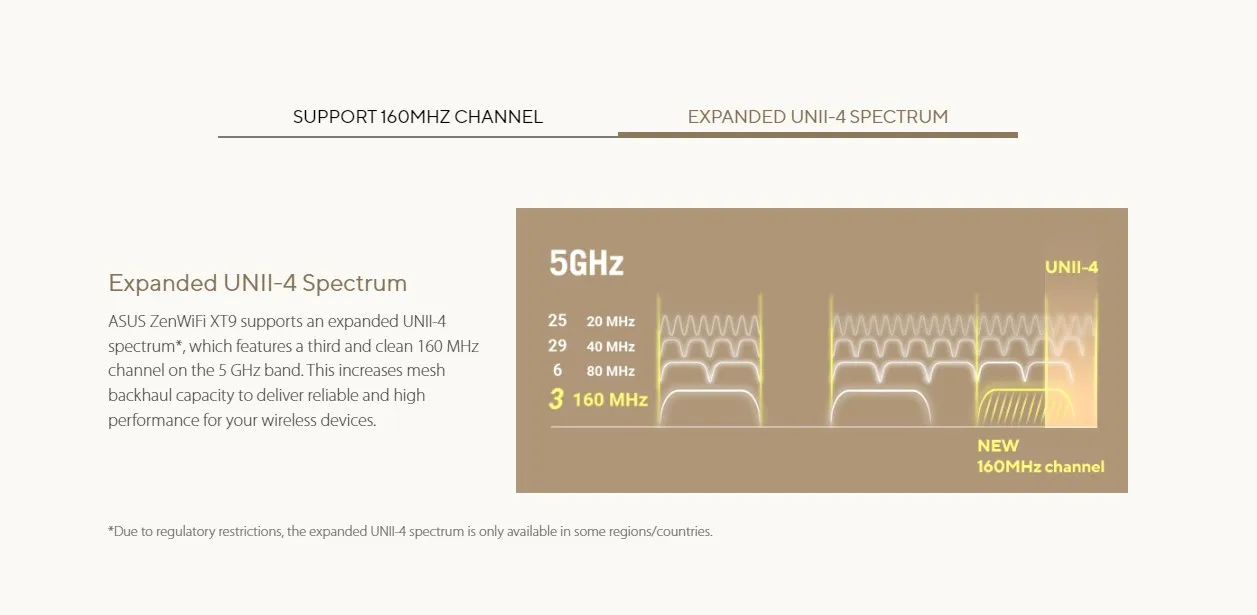 SUPPORT 160MHZ CHANNEL

EXPANDED UNII-4 SPECTRUM

Expanded UNII-4 Spectrum

ASUS ZenWiFi XT9 supports an expanded UNII-4 spectrum*, which features a third and clean 160 MHz channel on the 5 GHz band. This increases mesh backhaul capacity to deliver reliable and high performance for your wireless devices.

5GHz

UNII-4

25 20 MHz
29 40 MHz
6 80 MHz
3 160 MHz

NEW
160MHz channel

*Due to regulatory restrictions, the expanded UNII-4 spectrum is only available in some regions/countries.